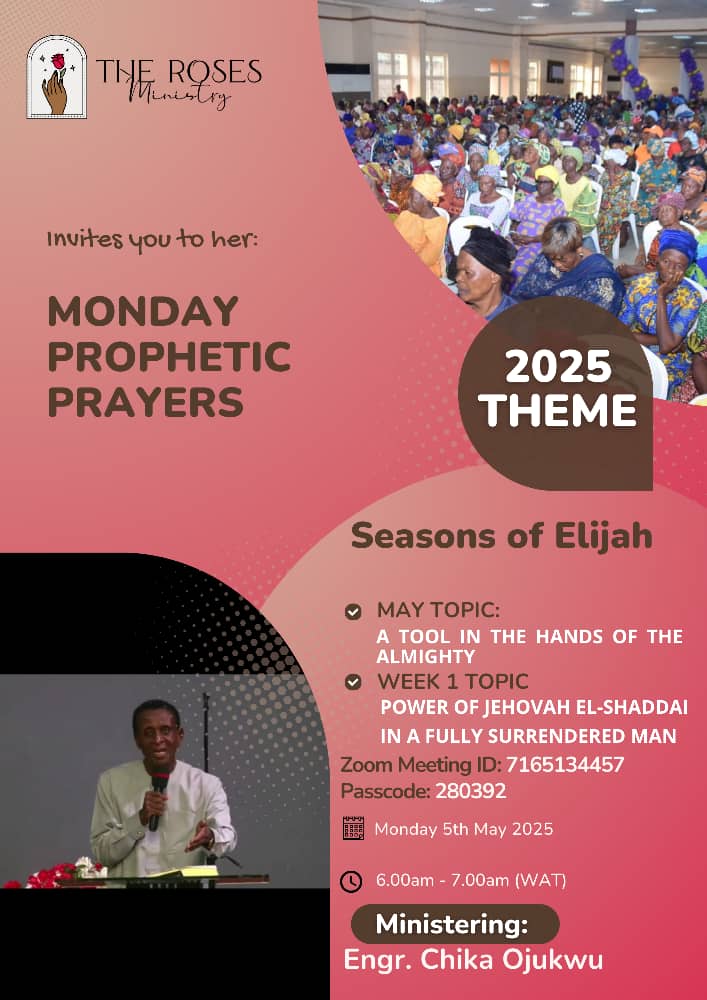 THE ROSES
Ministry

Invites you to her:

MONDAY PROPHETIC PRAYERS

2025 THEME

Seasons of Elijah

MAY TOPIC:
A TOOL IN THE HANDS OF THE ALMIGHTY

WEEK 1 TOPIC
POWER OF JEHOVAH EL-SHADDAI IN A FULLY SURRENDERED MAN

Zoom Meeting ID: 7165134457
Passcode: 280392

Monday 5th May 2025

6.00am - 7.00am (WAT)

Ministering:
Engr. Chika Ojukwu